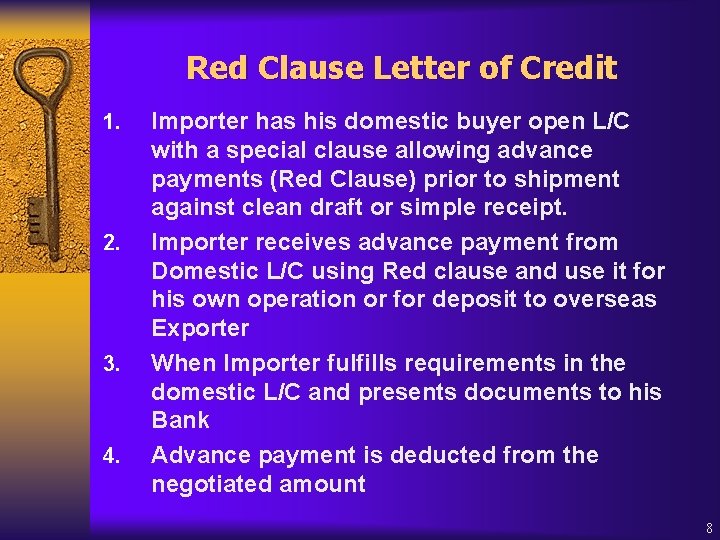 Red Clause Letter of Credit

1. Importer has his domestic buyer open L/C with a special clause allowing advance payments (Red Clause) prior to shipment against clean draft or simple receipt.

2. Importer receives advance payment from Domestic L/C using Red clause and use it for his own operation or for deposit to overseas Exporter

3. When Importer fulfills requirements in the domestic L/C and presents documents to his Bank

4. Advance payment is deducted from the negotiated amount

8